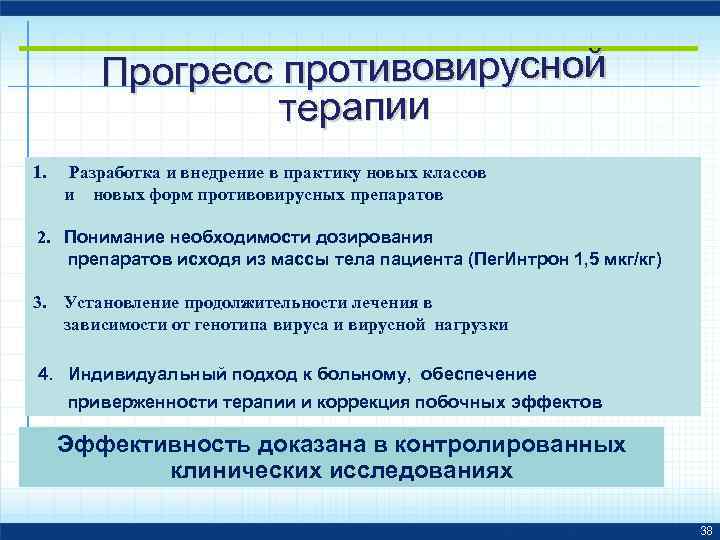 Прогресс противовирусной терапии

1. Разработка и внедрение в практику новых классов и новых форм противовирусных препаратов

2. Понимание необходимости дозирования препаратов исходя из массы тела пациента (ПегИнтрон 1,5 мкг/кг)

3. Установление продолжительности лечения в зависимости от генотипа вируса и вирусной нагрузки

4. Индивидуальный подход к больному, обеспечение приверженности терапии и коррекция побочных эффектов

Эффективность доказана в контролированных клинических исследованиях

38